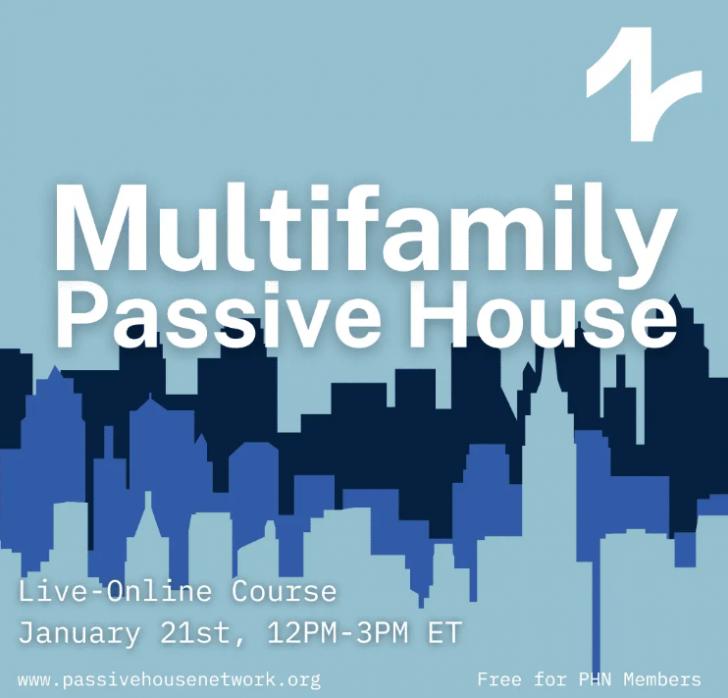 Multifamily
Passive House

Live-Online Course
January 21st, 12PM-3PM ET

www.passivehousenetwork.org

Free for PHN Members